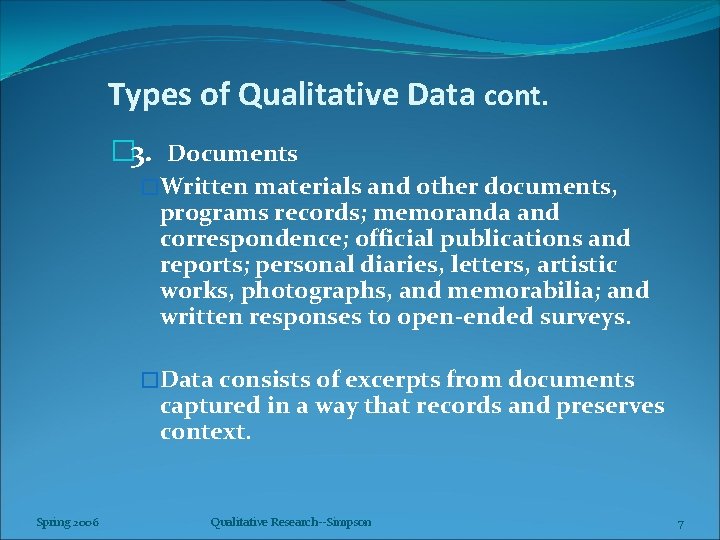 Types of Qualitative Data cont.

3. Documents

Written materials and other documents, programs records; memoranda and correspondence; official publications and reports; personal diaries, letters, artistic works, photographs, and memorabilia; and written responses to open-ended surveys.

Data consists of excerpts from documents captured in a way that records and preserves context.

Spring 2006 Qualitative Research--Simpson 7